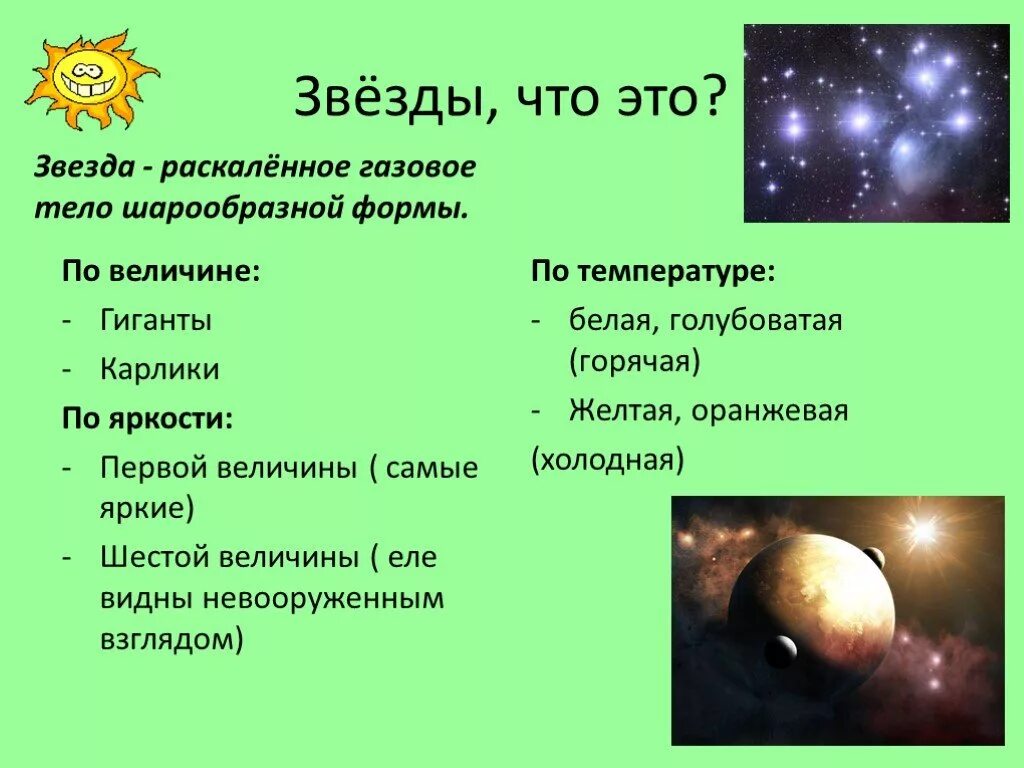 Звёзды, что это?

Звезда - раскалённое газовое тело шарообразной формы.

По величине:

- Гиганты

- Карлики

По яркости:

- Первой величины ( самые яркие)

- Шестой величины ( еле видны невооруженным взглядом)

По температуре:

- белая, голубоватая (горячая)

- Желтая, оранжевая

(холодная)